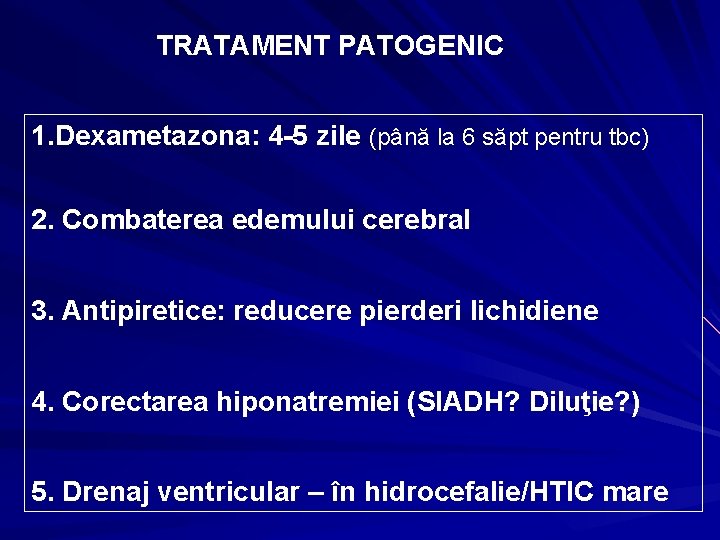 TRATAMENT PATOGENIC

1.Dexametazona: 4-5 zile (până la 6 săpt pentru tbc)

2. Combaterea edemului cerebral

3. Antipiretice: reducere pierderi lichidiene

4. Corectarea hiponatremiei (SIADH? Diluţie?)

5. Drenaj ventricular – în hidrocefalie/HTIC mare